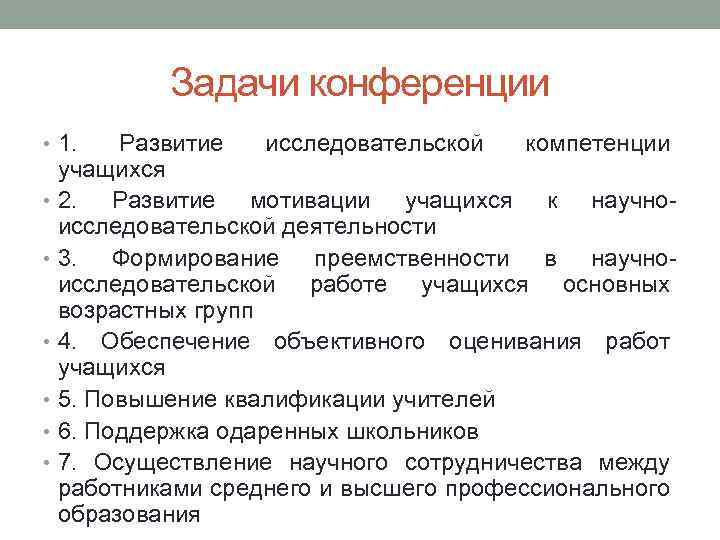 Задачи конференции

• 1. Развитие исследовательской компетенции учащихся
• 2. Развитие мотивации учащихся к научно-исследовательской деятельности
• 3. Формирование преемственности в научно-исследовательской работе учащихся основных возрастных групп
• 4. Обеспечение объективного оценивания работ учащихся
• 5. Повышение квалификации учителей
• 6. Поддержка одаренных школьников
• 7. Осуществление научного сотрудничества между работниками среднего и высшего профессионального образования